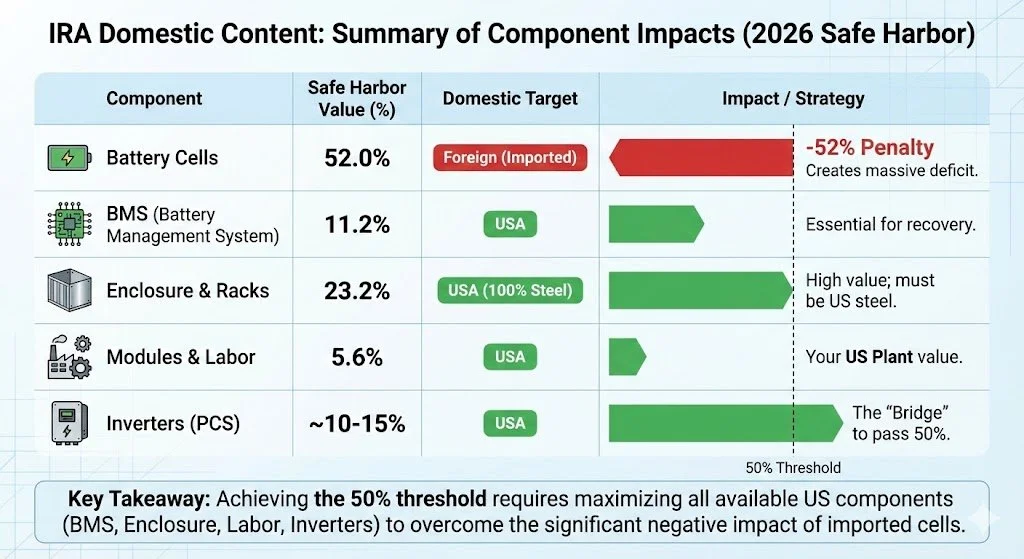 IRA Domestic Content: Summary of Component Impacts (2026 Safe Harbor)

| Component | Safe Harbor Value (%) | Domestic Target | Impact / Strategy |
|---|---|---|---|
| Battery Cells | 52.0% | Foreign (Imported) | -52% Penalty Creates massive deficit. |
| BMS (Battery Management System) | 11.2% | USA | Essential for recovery. |
| Enclosure & Racks | 23.2% | USA (100% Steel) | High value; must be US steel. |
| Modules & Labor | 5.6% | USA | Your US Plant value. |
| Inverters (PCS) | ~10-15% | USA | The "Bridge" to pass 50%. |

50% Threshold

Key Takeaway: Achieving the 50% threshold requires maximizing all available US components (BMS, Enclosure, Labor, Inverters) to overcome the significant negative impact of imported cells.